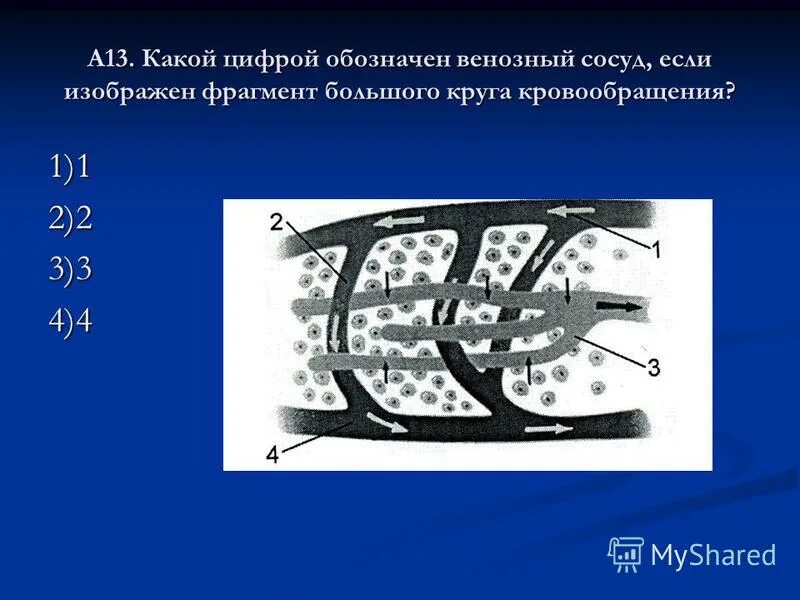 А13. Какой цифрой обозначен венозный сосуд, если изображен фрагмент большого круга кровообращения?

1)1
2)2
3)3
4)4

2
1
3
4

MyShared